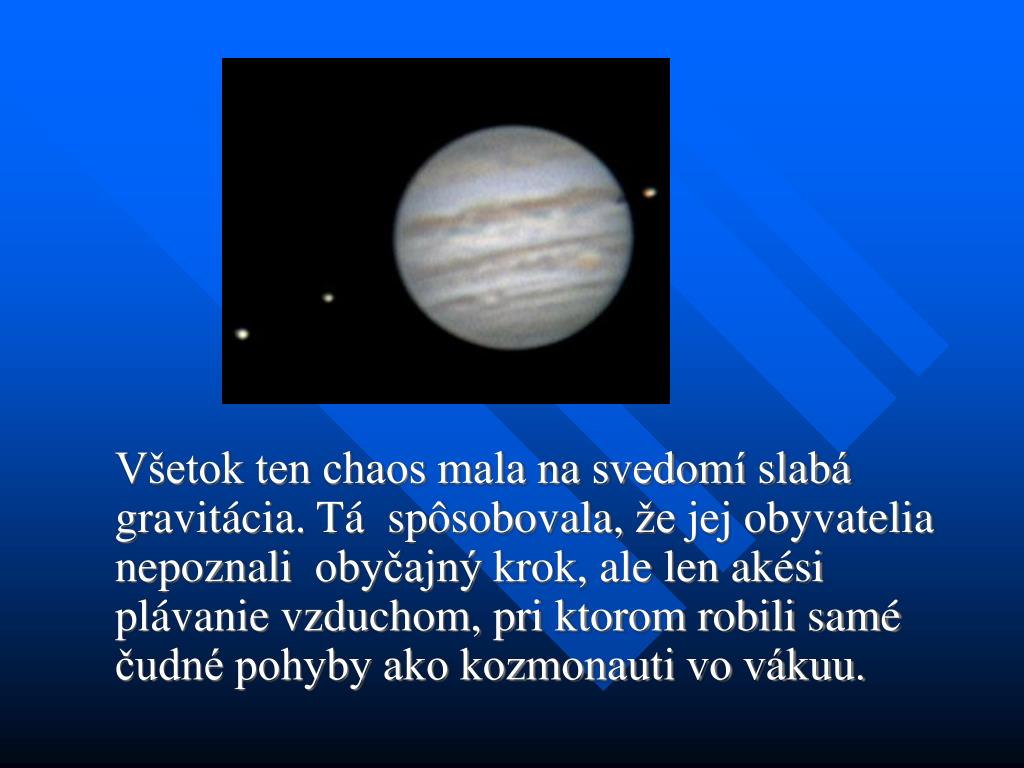 Všetok ten chaos mala na svedomí slabá gravitácia. Tá spôsobovala, že jej obyvatelia nepoznali obyčajný krok, ale len akési plávanie vzduchom, pri ktorom robili samé čudné pohyby ako kozmonauti vo vákuu.